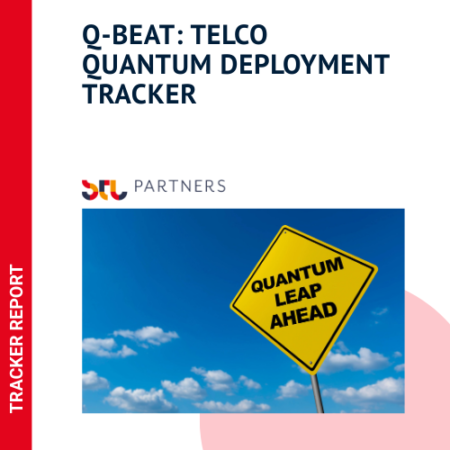 TRACKER REPORT

Q-BEAT: TELCO QUANTUM DEPLOYMENT TRACKER

STL PARTNERS

QUANTUM LEAP AHEAD